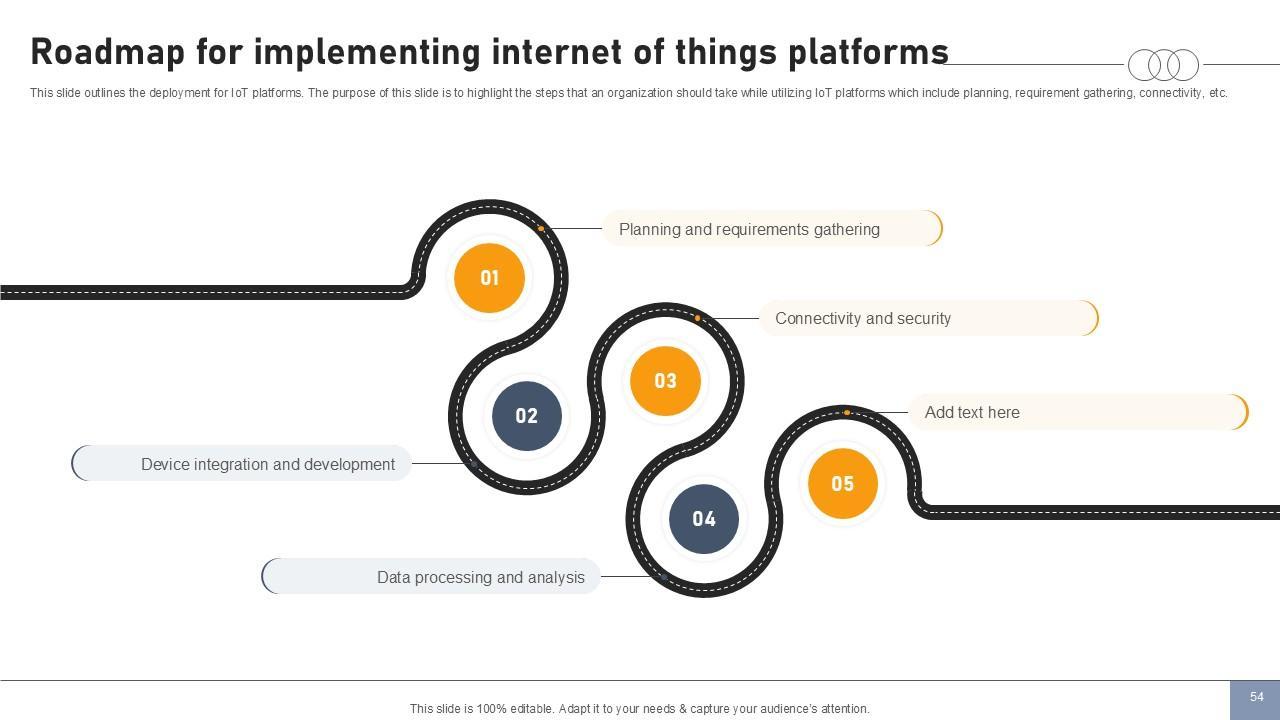 Roadmap for implementing internet of things platforms

This slide outlines the deployment for IoT platforms. The purpose of this slide is to highlight the steps that an organization should take while utilizing IoT platforms which include planning, requirement gathering, connectivity, etc.

01

Planning and requirements gathering

02

Device integration and development

03

Connectivity and security

04

Data processing and analysis

05

Add text here

This slide is 100% editable. Adapt it to your needs & capture your audience's attention.

54